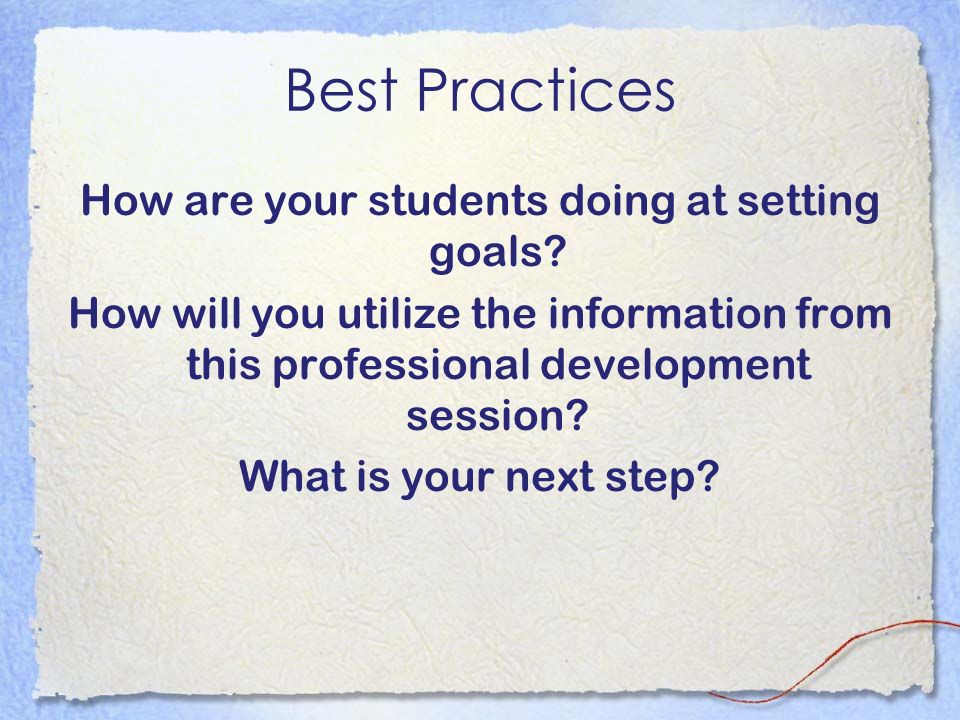 Best Practices

How are your students doing at setting goals?

How will you utilize the information from this professional development session?

What is your next step?